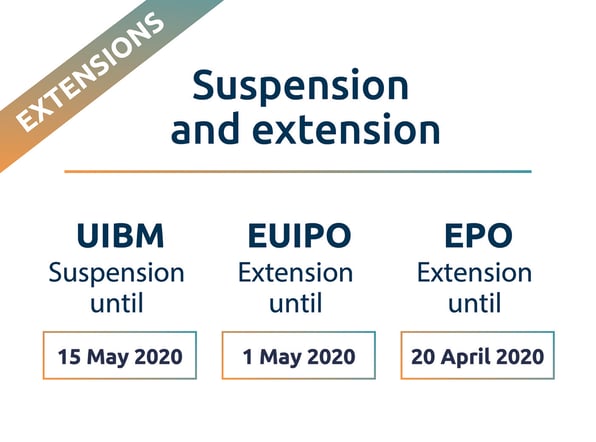 EXTENSIONS

Suspension and extension

UIBM
Suspension until
15 May 2020

EUIPO
Extension until
1 May 2020

EPO
Extension until
20 April 2020